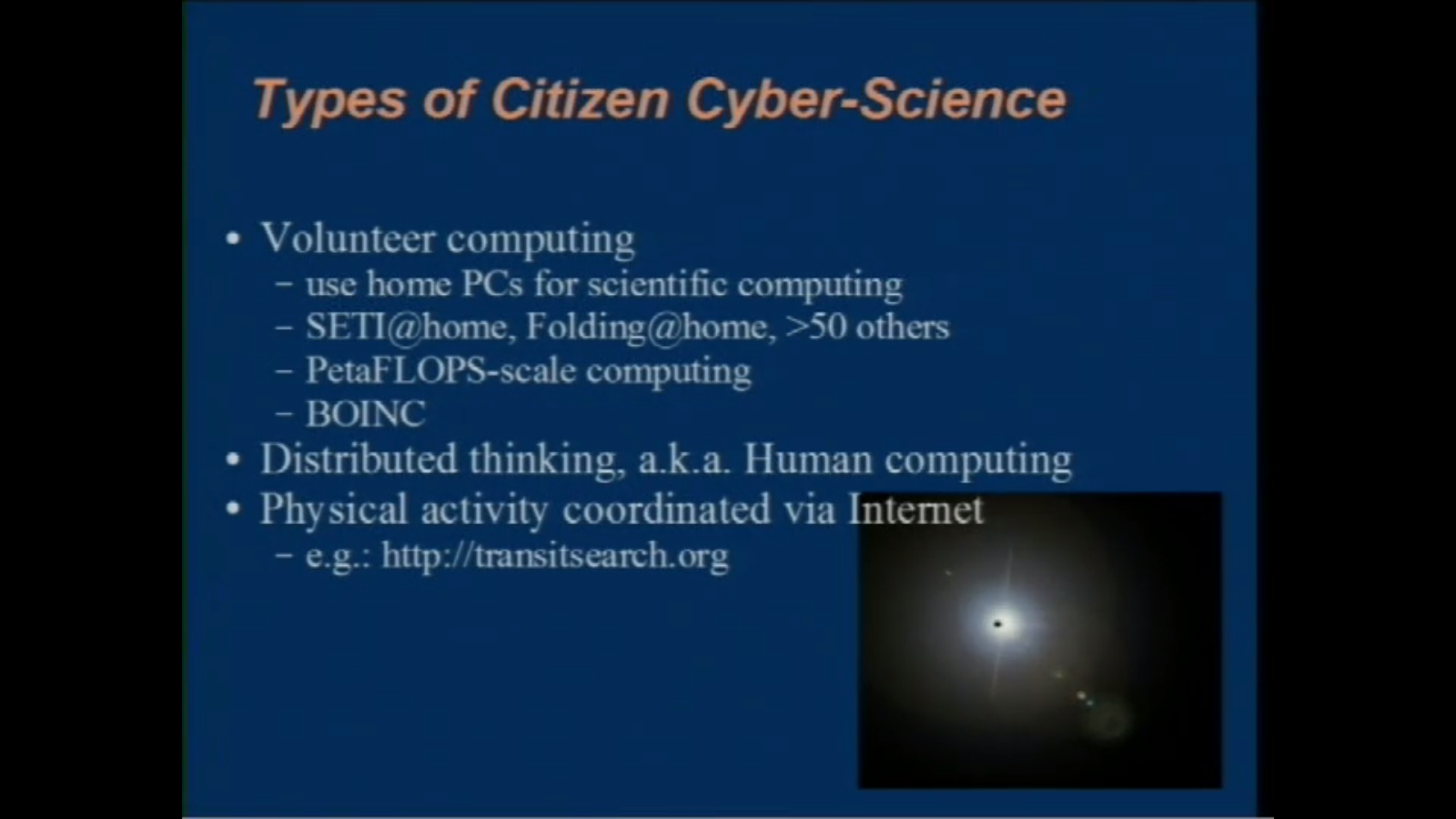 Types of Citizen Cyber-Science

• Volunteer computing
– use home PCs for scientific computing
– SETI@home, Folding@home, >50 others
– PetaFLOPS-scale computing
– BOINC
• Distributed thinking, a.k.a. Human computing
• Physical activity coordinated via Internet
– e.g.: http://transitsearch.org